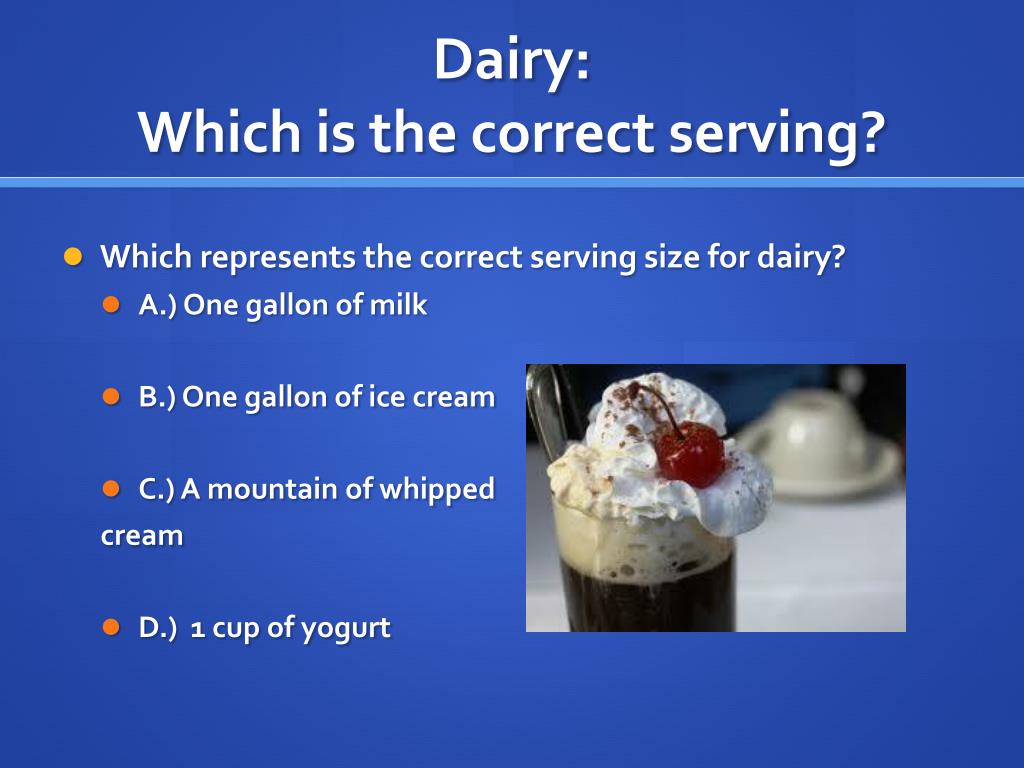 Dairy:
Which is the correct serving?

Which represents the correct serving size for dairy?

A.) One gallon of milk

B.) One gallon of ice cream

C.) A mountain of whipped cream

D.) 1 cup of yogurt